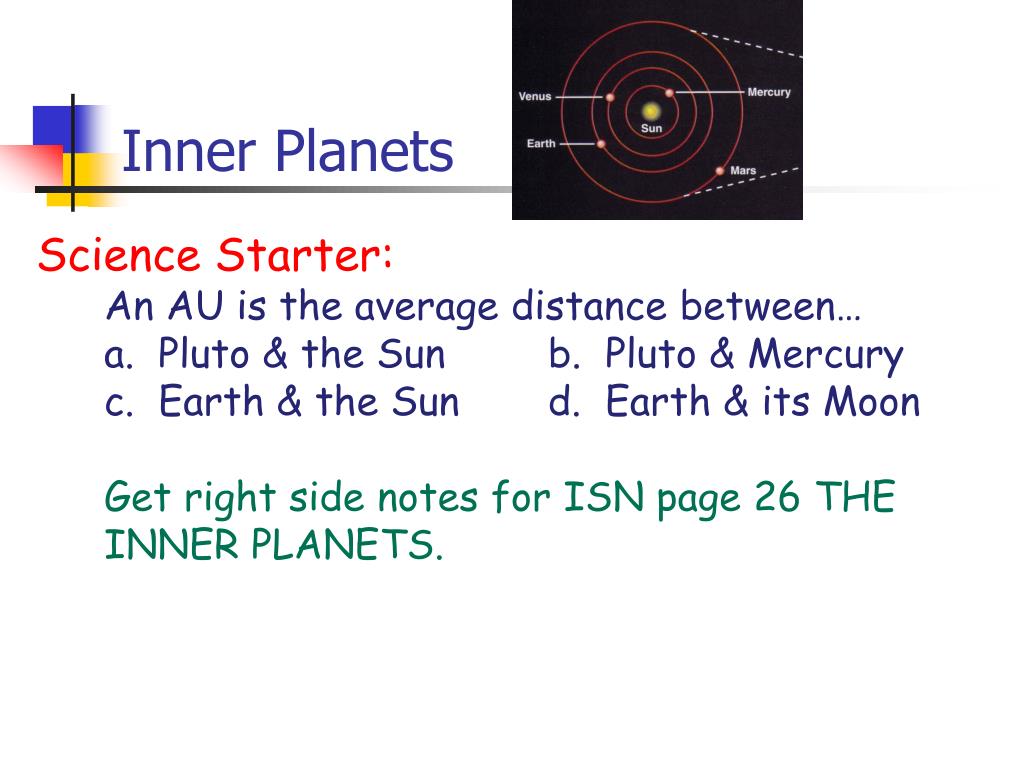 Inner Planets

Venus
Mercury
Sun
Earth
Mars

Science Starter:

An AU is the average distance between…

a. Pluto & the Sun
b. Pluto & Mercury
c. Earth & the Sun
d. Earth & its Moon

Get right side notes for ISN page 26 THE INNER PLANETS.